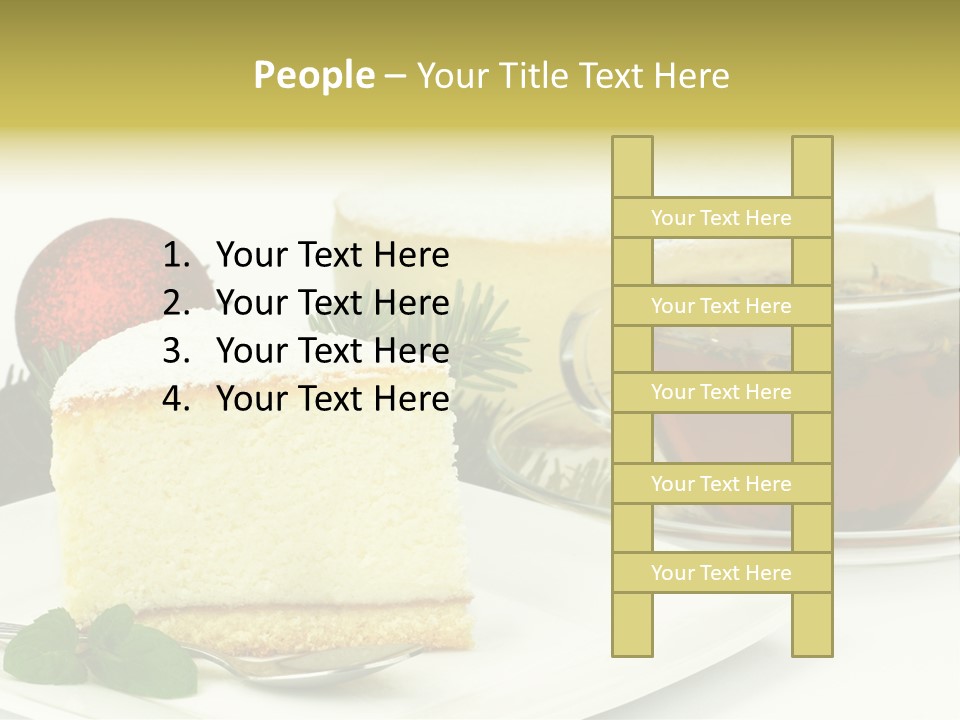 People – Your Title Text Here

1. Your Text Here
2. Your Text Here
3. Your Text Here
4. Your Text Here

Your Text Here

Your Text Here

Your Text Here

Your Text Here

Your Text Here